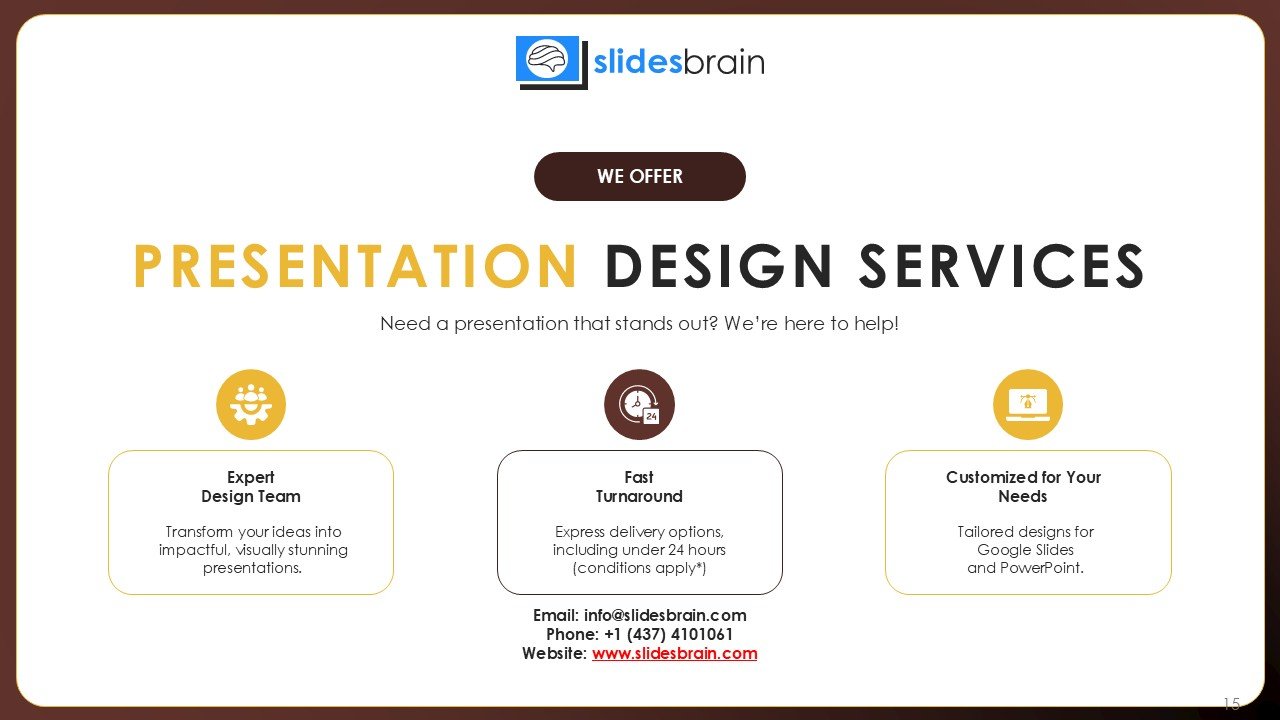 slidesbrain

WE OFFER

PRESENTATION DESIGN SERVICES

Need a presentation that stands out? We're here to help!

24

Expert
Design Team

Transform your ideas into impactful, visually stunning presentations.

Fast
Turnaround

Express delivery options, including under 24 hours (conditions apply*)

Customized for Your Needs

Tailored designs for Google Slides and PowerPoint.

Email: info@slidesbrain.com
Phone: +1 (437) 4101061
Website: www.slidesbrain.com

15